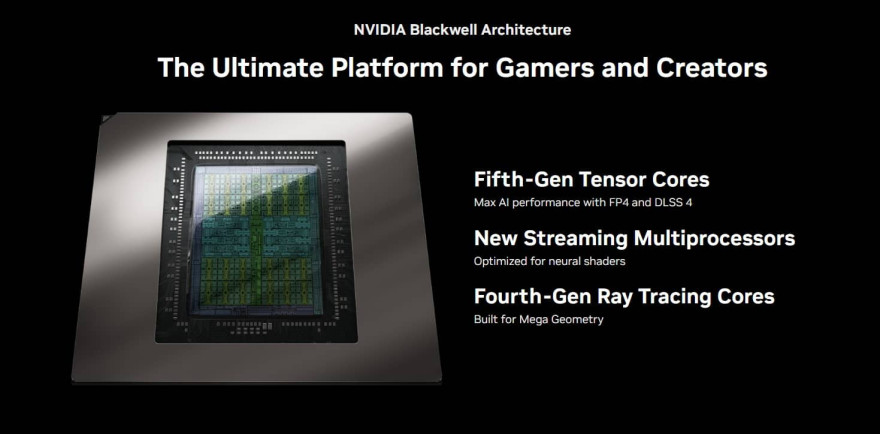 NVIDIA Blackwell Architecture

The Ultimate Platform for Gamers and Creators

Fifth-Gen Tensor Cores

Max AI performance with FP4 and DLSS 4

New Streaming Multiprocessors

Optimized for neural shaders

Fourth-Gen Ray Tracing Cores

Built for Mega Geometry